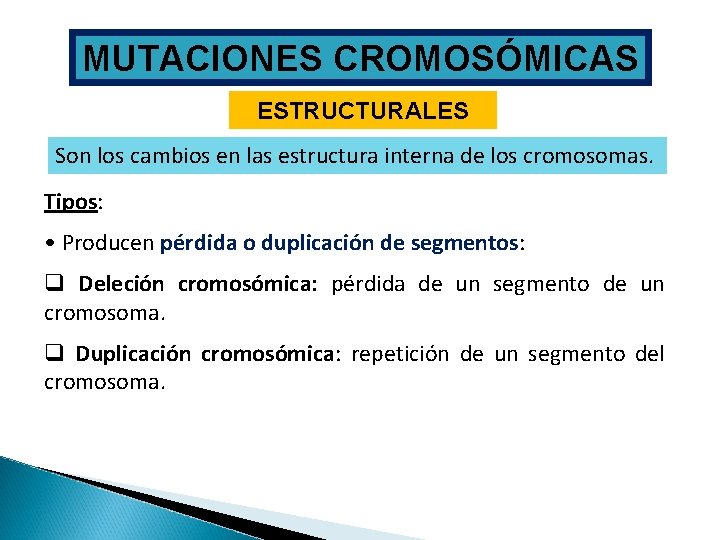 MUTACIONES CROMOSÓMICAS

ESTRUCTURALES

Son los cambios en las estructura interna de los cromosomas.

Tipos:

• Producen pérdida o duplicación de segmentos:

❑ Deleción cromosómica: pérdida de un segmento de un cromosoma.

❑ Duplicación cromosómica: repetición de un segmento del cromosoma.